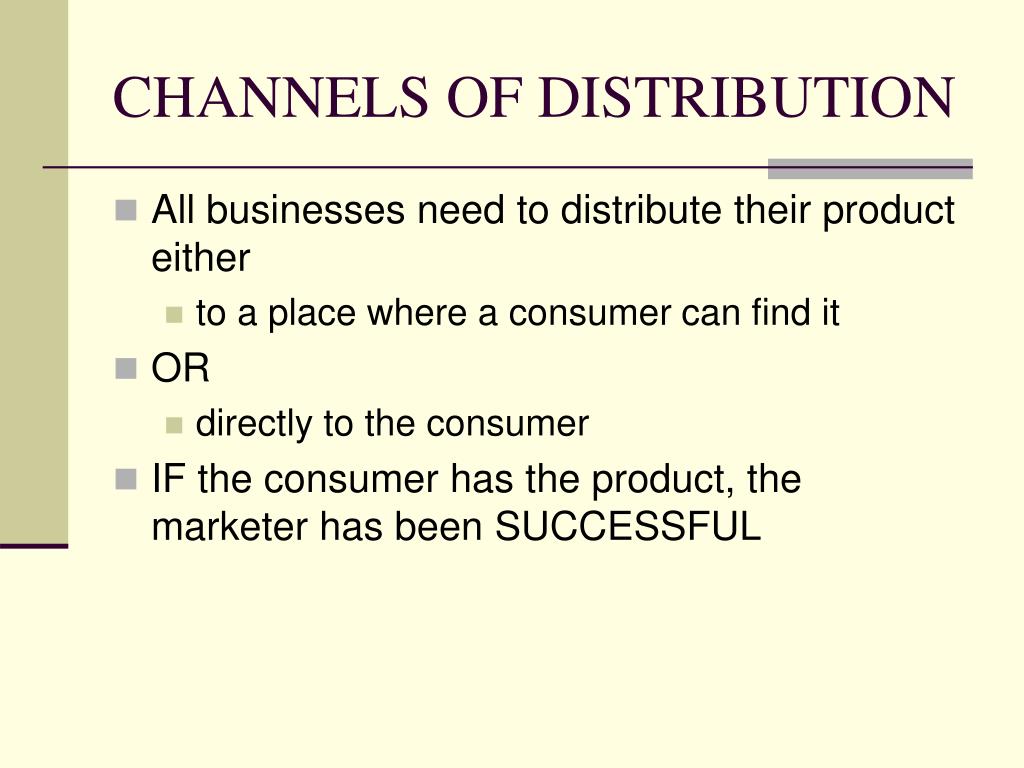 CHANNELS OF DISTRIBUTION

All businesses need to distribute their product either

to a place where a consumer can find it

OR

directly to the consumer

IF the consumer has the product, the marketer has been SUCCESSFUL